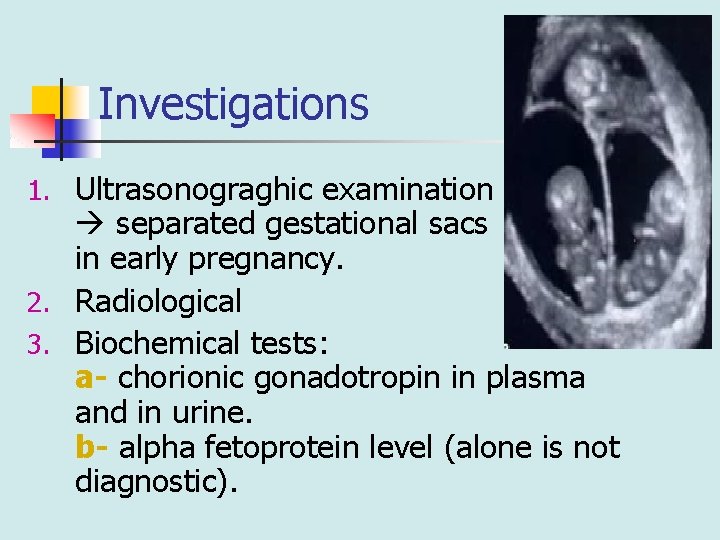 Investigations

1. Ultrasonograghic examination → separated gestational sacs in early pregnancy.
2. Radiological
3. Biochemical tests:
a- chorionic gonadotropin in plasma and in urine.
b- alpha fetoprotein level (alone is not diagnostic).